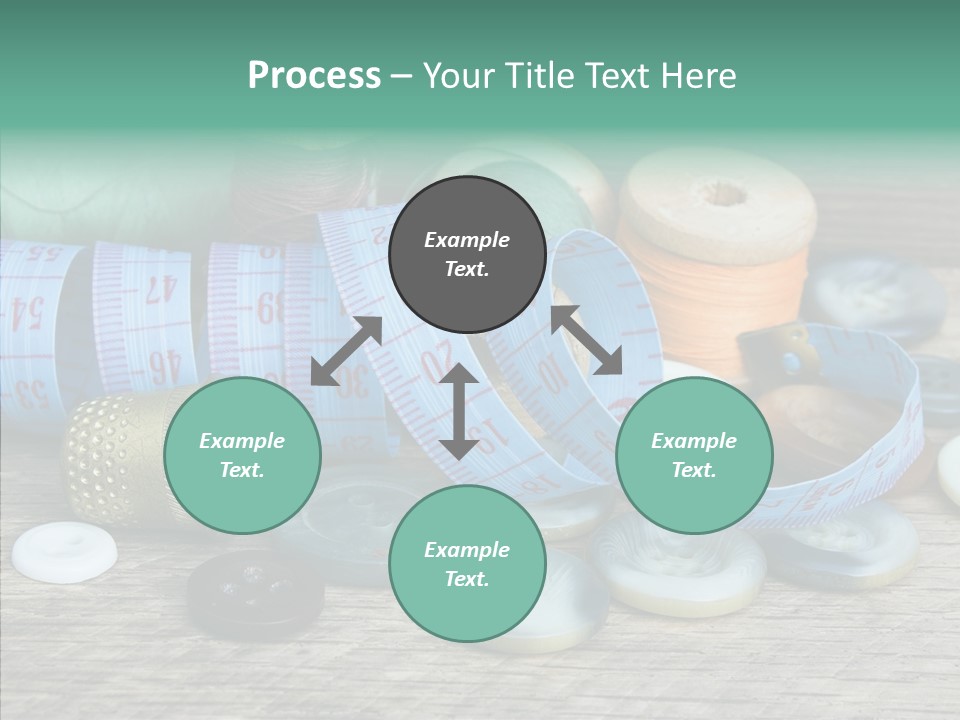 Process – Your Title Text Here

Example Text.

Example Text.

Example Text.

Example Text.